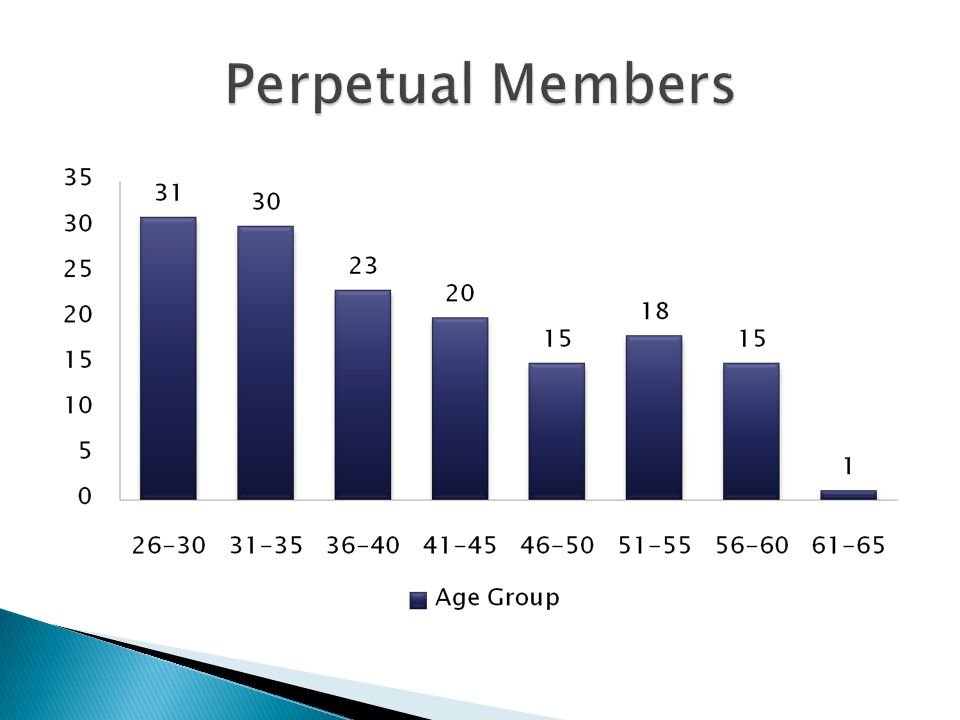 Perpetual Members

35
30
25
20
15
10
5
0

31
30
23
20
15
18
15
1

26-30 31-35 36-40 41-45 46-50 51-55 56-60 61-65

Age Group